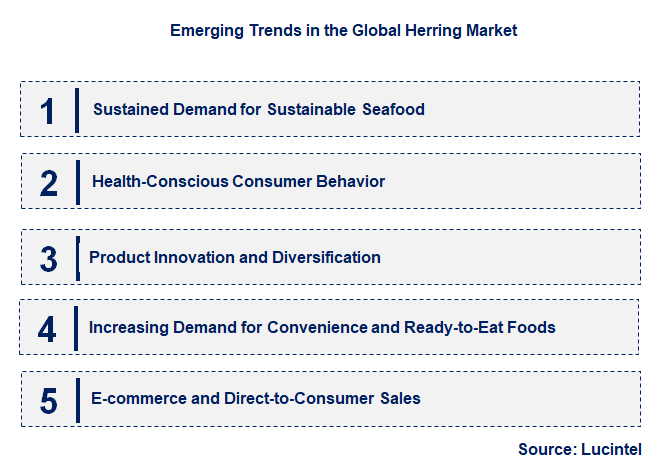 Emerging Trends in the Global Herring Market

1 Sustained Demand for Sustainable Seafood

2 Health-Conscious Consumer Behavior

3 Product Innovation and Diversification

4 Increasing Demand for Convenience and Ready-to-Eat Foods

5 E-commerce and Direct-to-Consumer Sales

Source: Lucintel